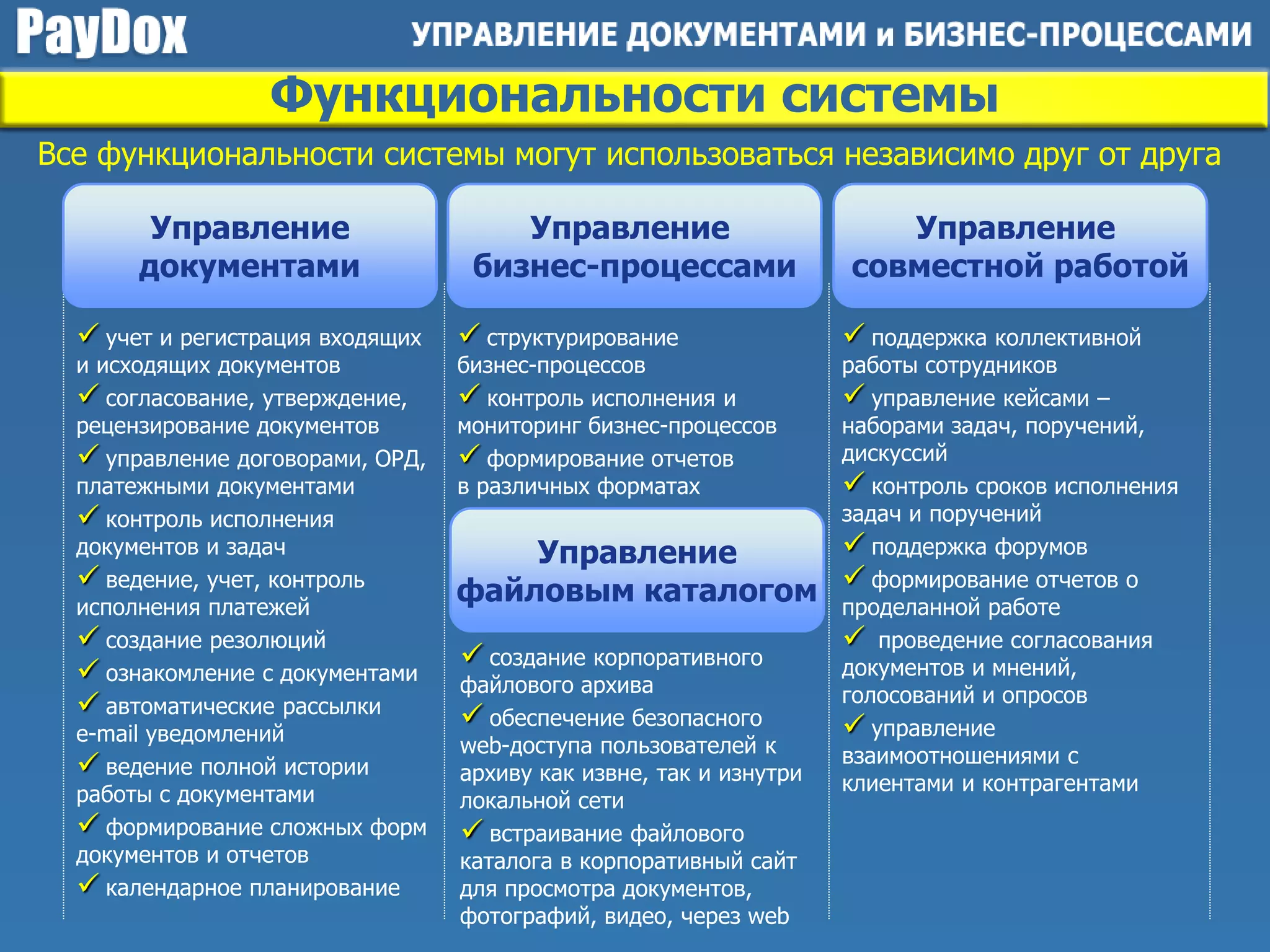 PayDox

УПРАВЛЕНИЕ ДОКУМЕНТАМИ и БИЗНЕС-ПРОЦЕССАМИ

Функциональности системы

Все функциональности системы могут использоваться независимо друг от друга

Управление документами

✓ учет и регистрация входящих и исходящих документов
✓ согласование, утверждение, рецензирование документов
✓ управление договорами, ОРД, платежными документами
✓ контроль исполнения документов и задач
✓ ведение, учет, контроль исполнения платежей
✓ создание резолюций
✓ ознакомление с документами
✓ автоматические рассылки e-mail уведомлений
✓ ведение полной истории работы с документами
✓ формирование сложных форм документов и отчетов
✓ календарное планирование

Управление бизнес-процессами

✓ структурирование бизнес-процессов
✓ контроль исполнения и мониторинг бизнес-процессов
✓ формирование отчетов в различных форматах

Управление файловым каталогом

✓ создание корпоративного файлового архива
✓ обеспечение безопасного web-доступа пользователей к архиву как извне, так и изнутри локальной сети
✓ встраивание файлового каталога в корпоративный сайт для просмотра документов, фотографий, видео, через web

Управление совместной работой

✓ поддержка коллективной работы сотрудников
✓ управление кейсами – наборами задач, поручений, дискуссий
✓ контроль сроков исполнения задач и поручений
✓ поддержка форумов
✓ формирование отчетов о проделанной работе
✓ проведение согласования документов и мнений, голосований и опросов
✓ управление взаимоотношениями с клиентами и контрагентами